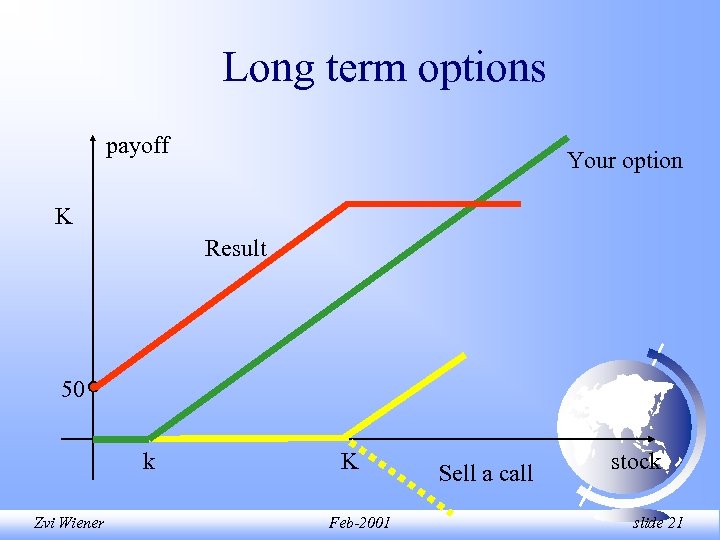 Long term options

payoff

Your option

K

Result

50

k

K

Sell a call

stock

Zvi Wiener

Feb-2001

slide 21